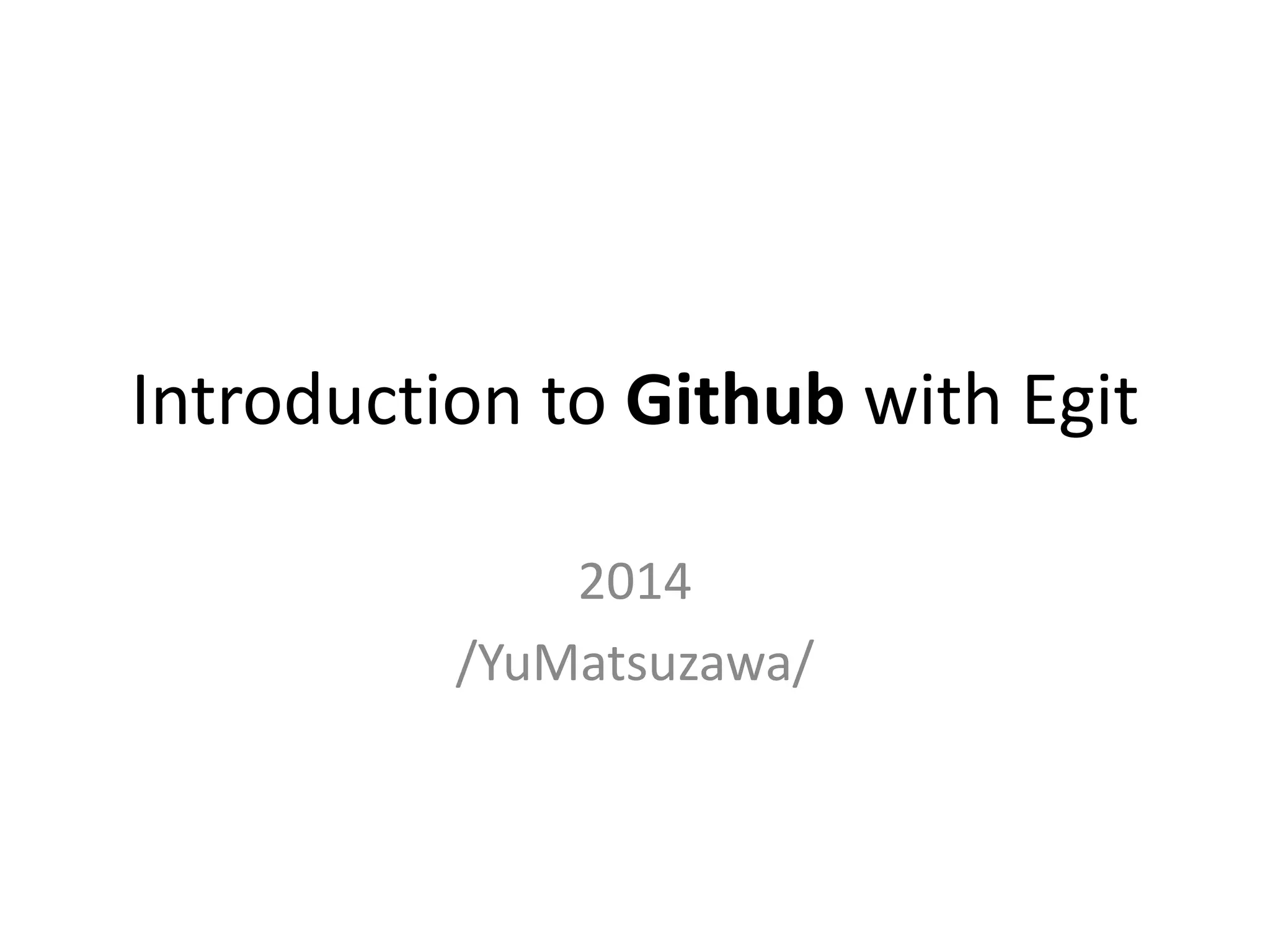 Introduction to Github with Egit

2014
/YuMatsuzawa/